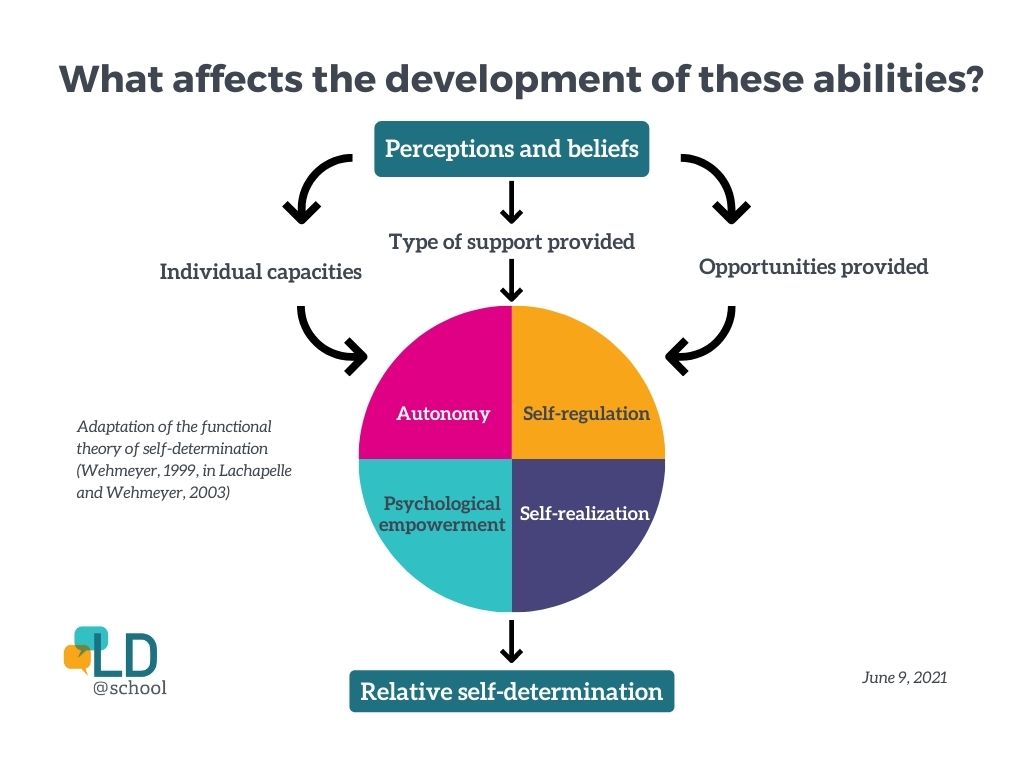 What affects the development of these abilities?

Perceptions and beliefs

Type of support provided

Individual capacities

Opportunities provided

Autonomy

Self-regulation

Psychological empowerment

Self-realization

Adaptation of the functional theory of self-determination (Wehmeyer, 1999, in Lachapelle and Wehmeyer, 2003)

Relative self-determination

LD @school

June 9, 2021